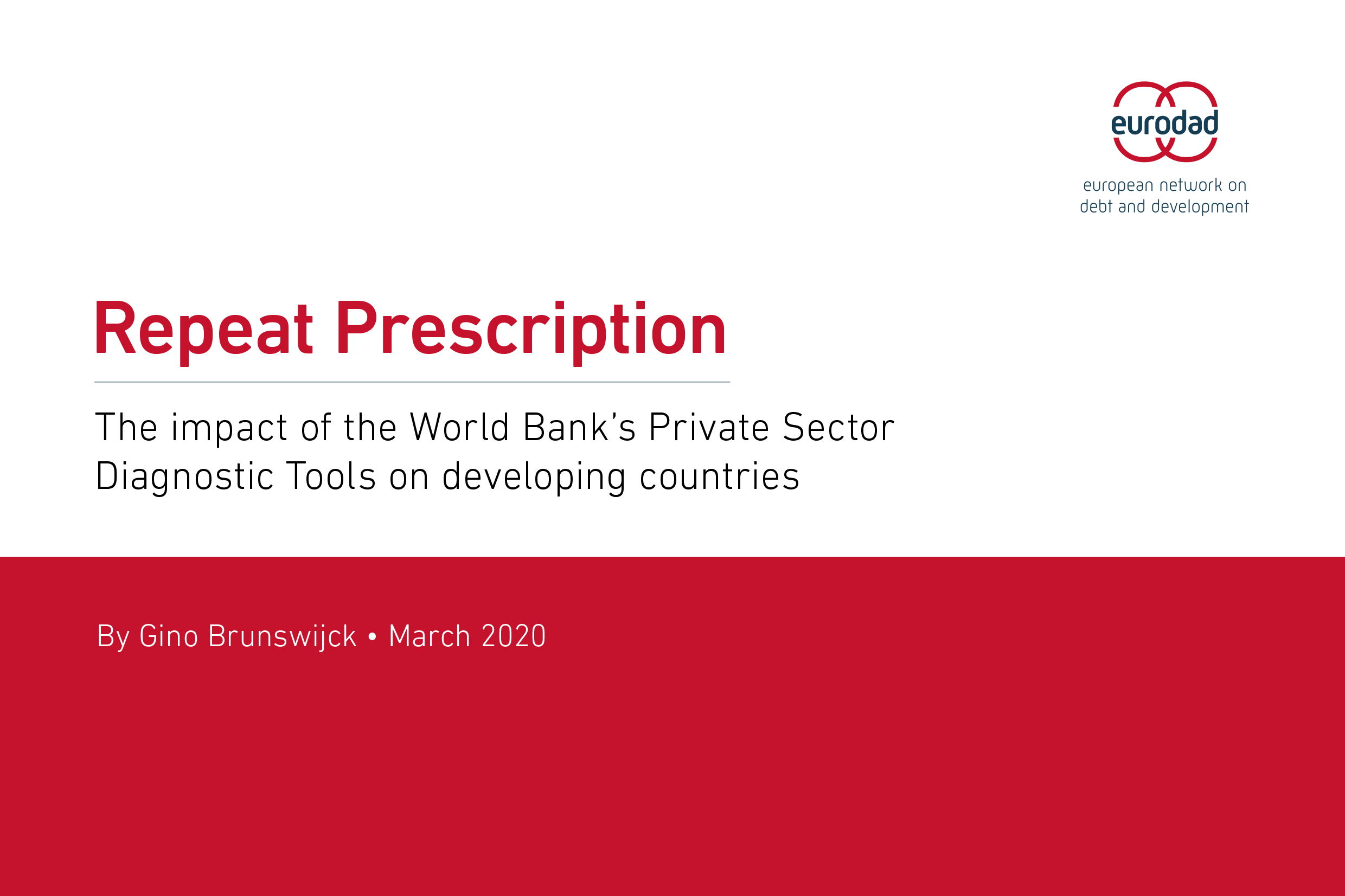 eurodad

european network on debt and development

Repeat Prescription

The impact of the World Bank's Private Sector Diagnostic Tools on developing countries

By Gino Brunswijck • March 2020